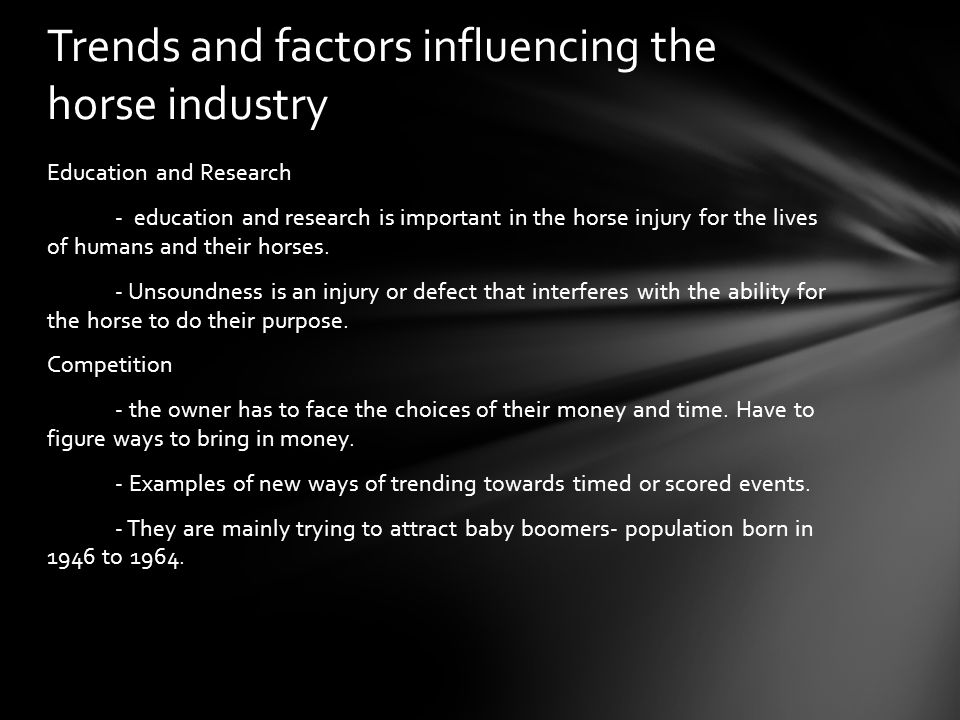 Trends and factors influencing the horse industry

Education and Research

- education and research is important in the horse injury for the lives of humans and their horses.

- Unsoundness is an injury or defect that interferes with the ability for the horse to do their purpose.

Competition

- the owner has to face the choices of their money and time. Have to figure ways to bring in money.

- Examples of new ways of trending towards timed or scored events.

- They are mainly trying to attract baby boomers- population born in 1946 to 1964.